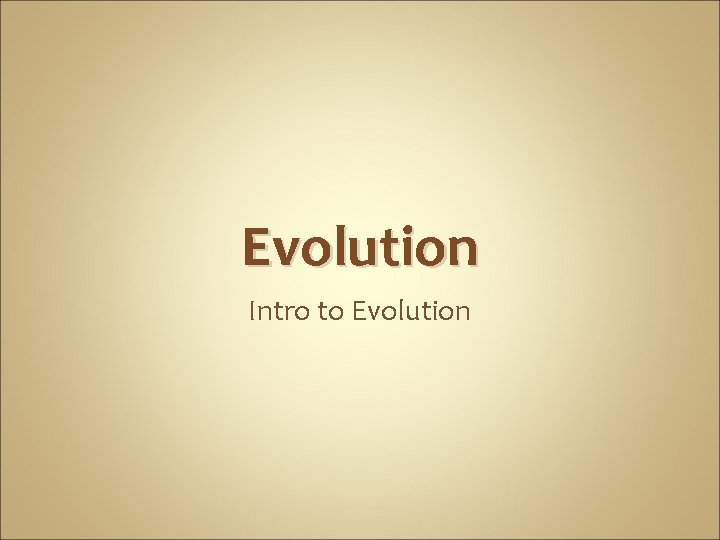 Evolution

Intro to Evolution